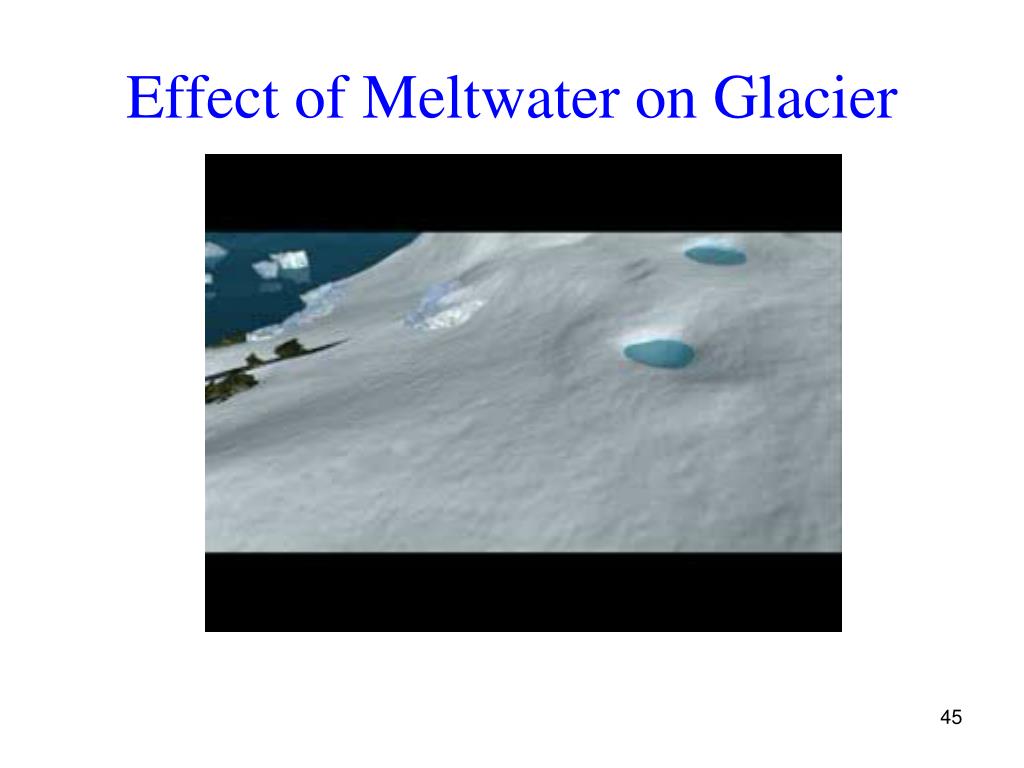 Effect of Meltwater on Glacier

45